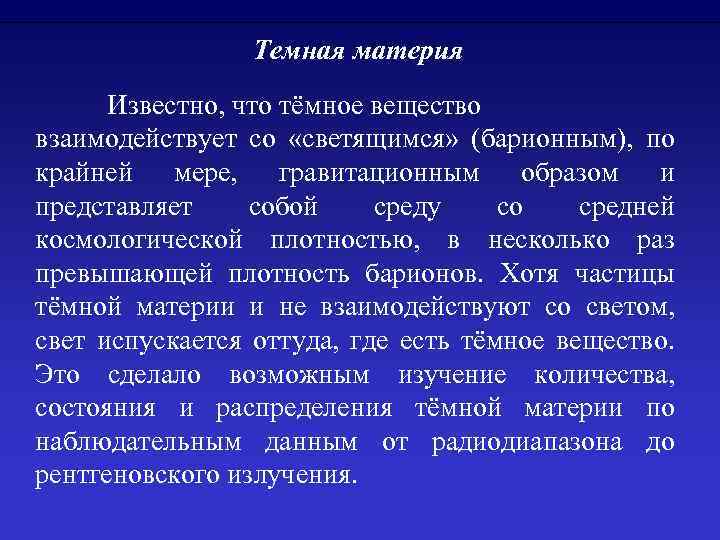 Темная материя

Известно, что тёмное вещество взаимодействует со «светящимся» (барионным), по крайней мере, гравитационным образом и представляет собой среду со средней космологической плотностью, в несколько раз превышающей плотность барионов. Хотя частицы тёмной материи и не взаимодействуют со светом, свет испускается оттуда, где есть тёмное вещество. Это сделало возможным изучение количества, состояния и распределения тёмной материи по наблюдательным данным от радиодиапазона до рентгеновского излучения.